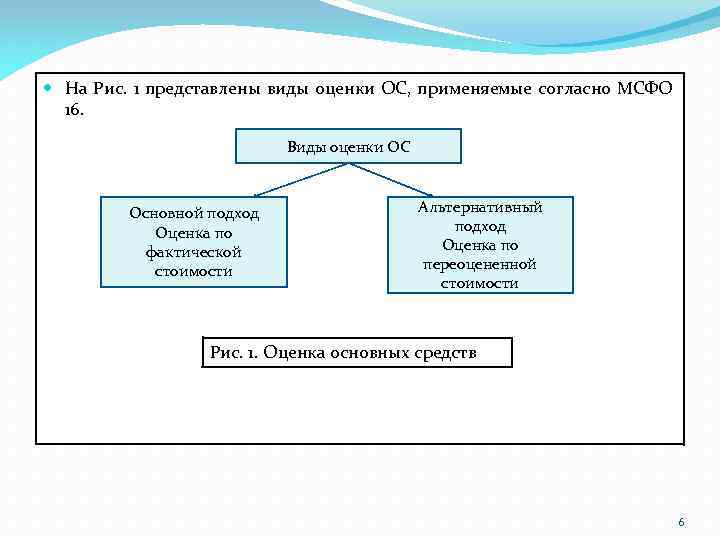 На Рис. 1 представлены виды оценки ОС, применяемые согласно МСФО 16.

Виды оценки ОС

Основной подход
Оценка по фактической стоимости

Альтернативный подход
Оценка по переоцененной стоимости

Рис. 1. Оценка основных средств

6